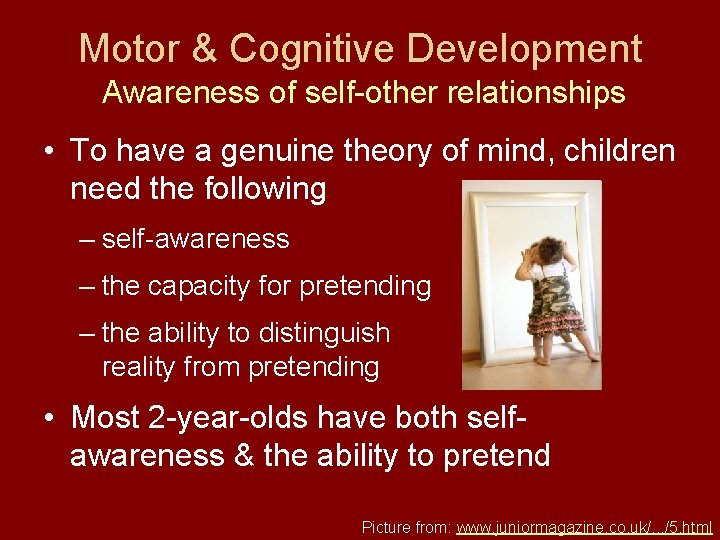 Motor & Cognitive Development
Awareness of self-other relationships

• To have a genuine theory of mind, children need the following
– self-awareness
– the capacity for pretending
– the ability to distinguish reality from pretending

• Most 2-year-olds have both self-awareness & the ability to pretend

Picture from: www.juniormagazine.co.uk/.../5.html